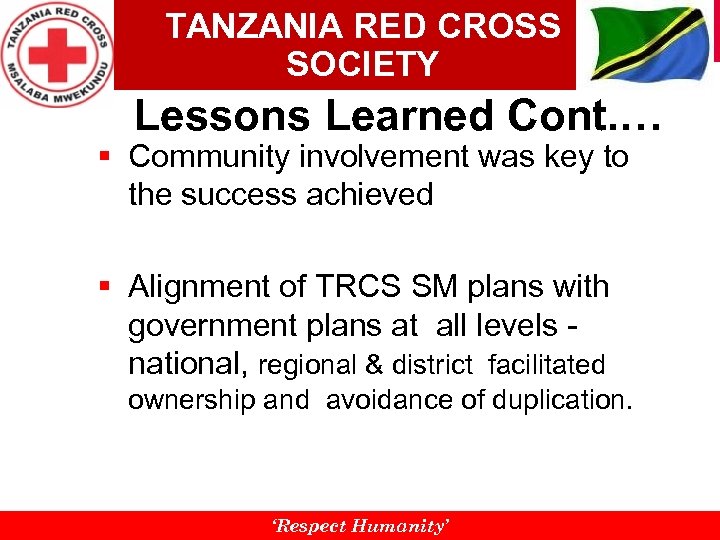 TANZANIA RED CROSS MSALABA MWEKUNDU

TANZANIA RED CROSS SOCIETY

Lessons Learned Cont.…

▪ Community involvement was key to the success achieved

▪ Alignment of TRCS SM plans with government plans at all levels - national, regional & district facilitated ownership and avoidance of duplication.

'Respect Humanity'